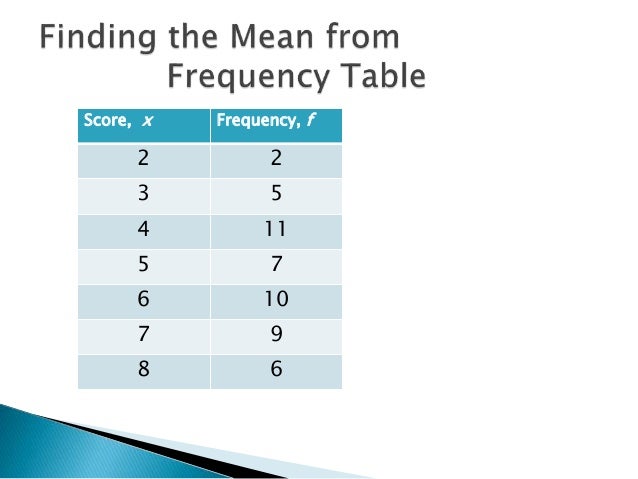 Finding the Mean from Frequency Table

| Score, $x$ | Frequency, $f$ |
|---|---|
| 2 | 2 |
| 3 | 5 |
| 4 | 11 |
| 5 | 7 |
| 6 | 10 |
| 7 | 9 |
| 8 | 6 |